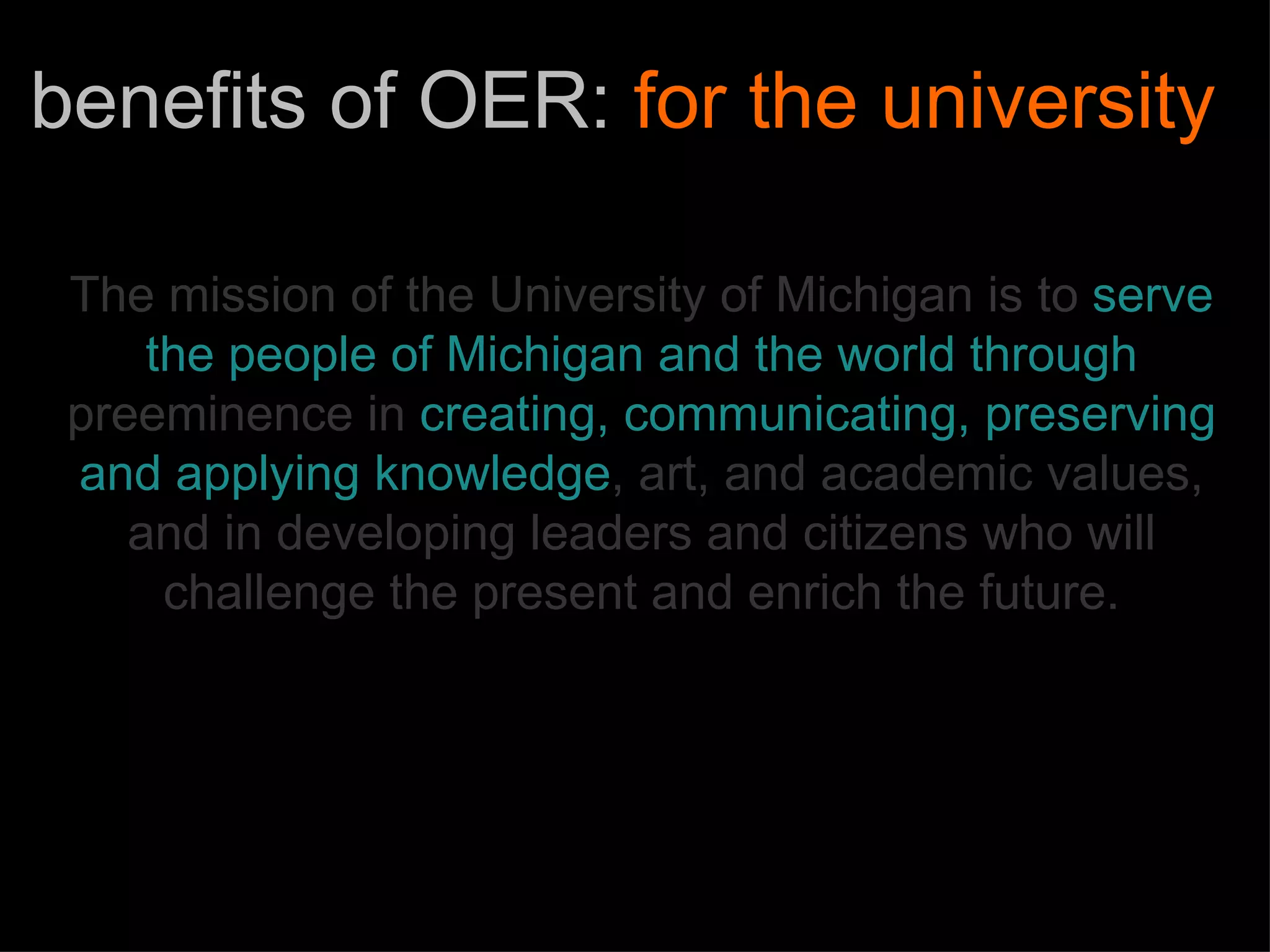 benefits of OER: for the university

The mission of the University of Michigan is to serve the people of Michigan and the world through preeminence in creating, communicating, preserving and applying knowledge, art, and academic values, and in developing leaders and citizens who will challenge the present and enrich the future.